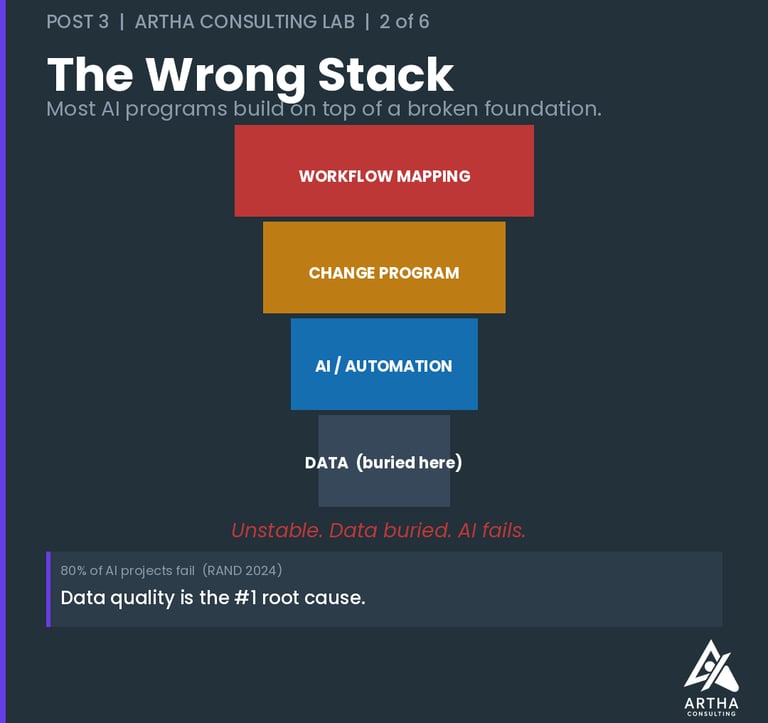 POST 3 | ARTHA CONSULTING LAB | 2 of 6

The Wrong Stack

Most AI programs build on top of a broken foundation.

WORKFLOW MAPPING

CHANGE PROGRAM

AI / AUTOMATION

DATA (buried here)

Unstable. Data buried. AI fails.

80% of AI projects fail (RAND 2024)

Data quality is the #1 root cause.

ARTHA
CONSULTING